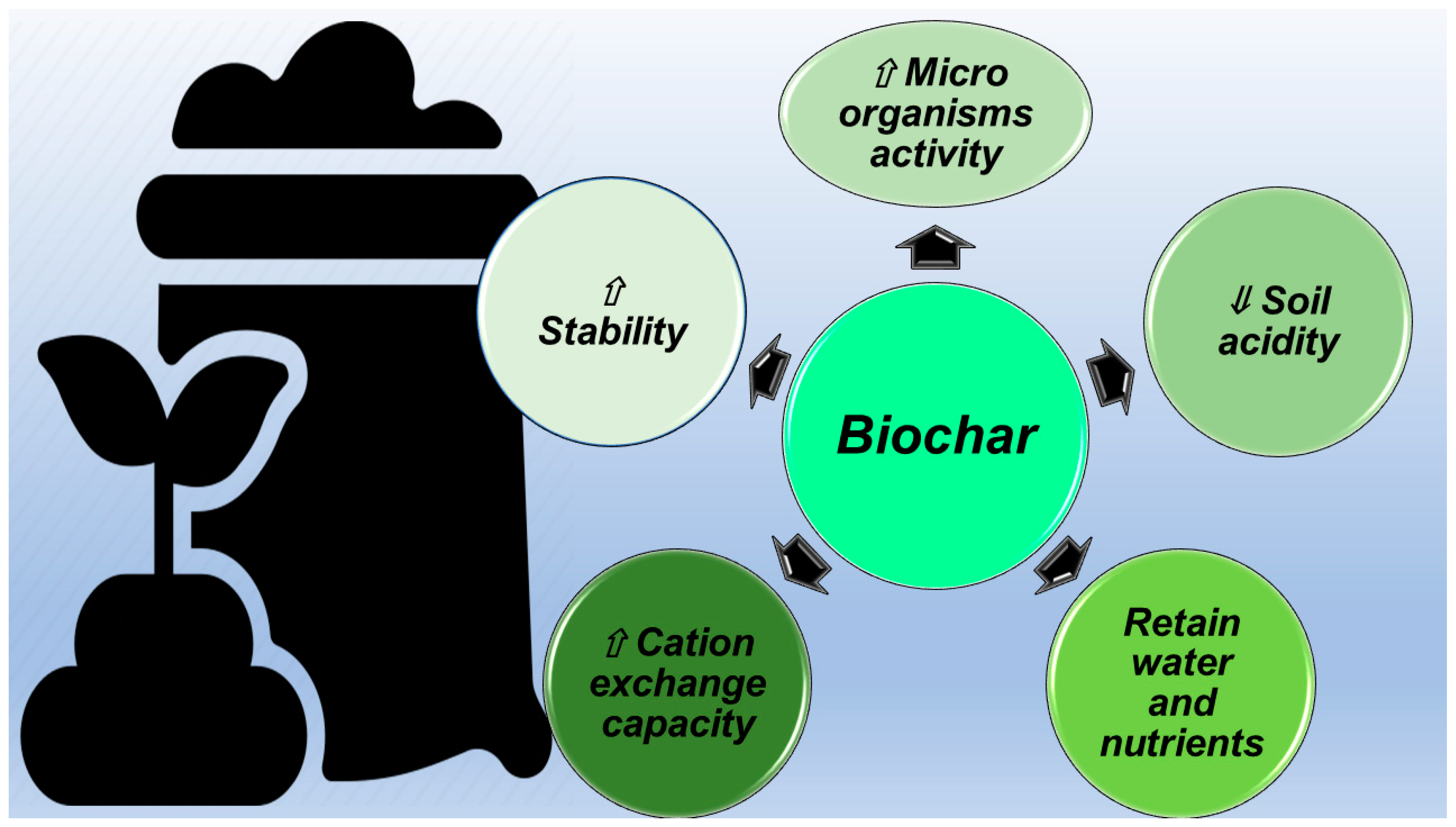 ⇧ Micro organisms activity

⇧ Stability

⇓ Soil acidity

Biochar

⇧ Cation exchange capacity

Retain water and nutrients